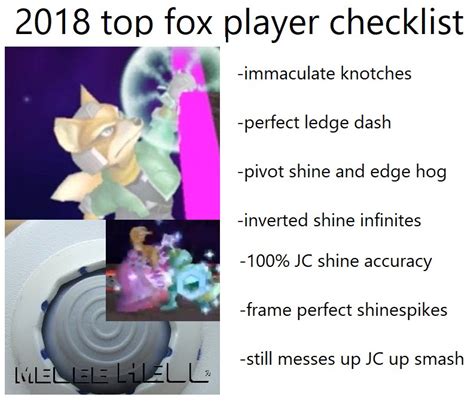 2018 top fox player checklist

-immaculate knotches

-perfect ledge dash

-pivot shine and edge hog

-inverted shine infinites

-100% JC shine accuracy

-frame perfect shinespikes

-still messes up JC up smash

MELEE HELL